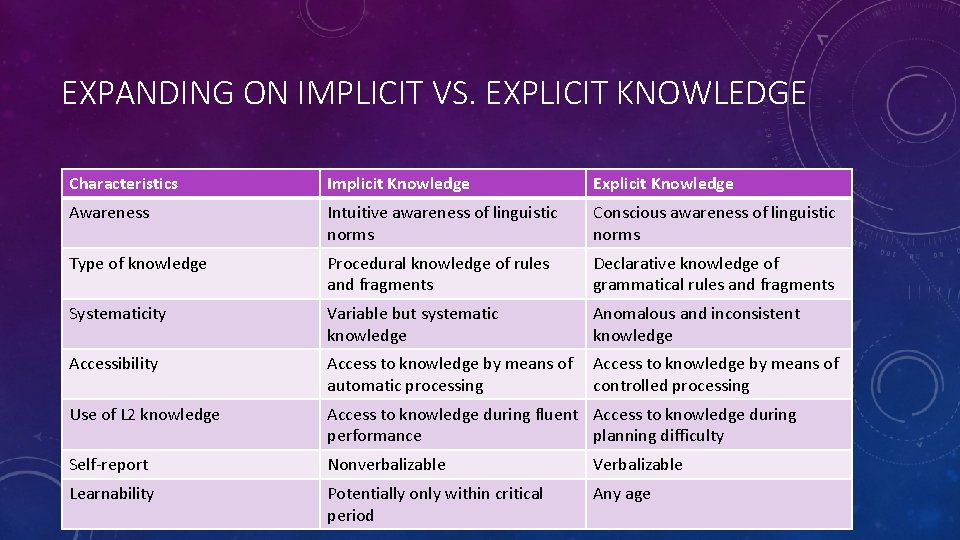 EXPANDING ON IMPLICIT VS. EXPLICIT KNOWLEDGE

| Characteristics | Implicit Knowledge | Explicit Knowledge |
|---|---|---|
| Awareness | Intuitive awareness of linguistic norms | Conscious awareness of linguistic norms |
| Type of knowledge | Procedural knowledge of rules and fragments | Declarative knowledge of grammatical rules and fragments |
| Systematicity | Variable but systematic knowledge | Anomalous and inconsistent knowledge |
| Accessibility | Access to knowledge by means of automatic processing | Access to knowledge by means of controlled processing |
| Use of L2 knowledge | Access to knowledge during fluent performance | Access to knowledge during planning difficulty |
| Self-report | Nonverbalizable | Verbalizable |
| Learnability | Potentially only within critical period | Any age |